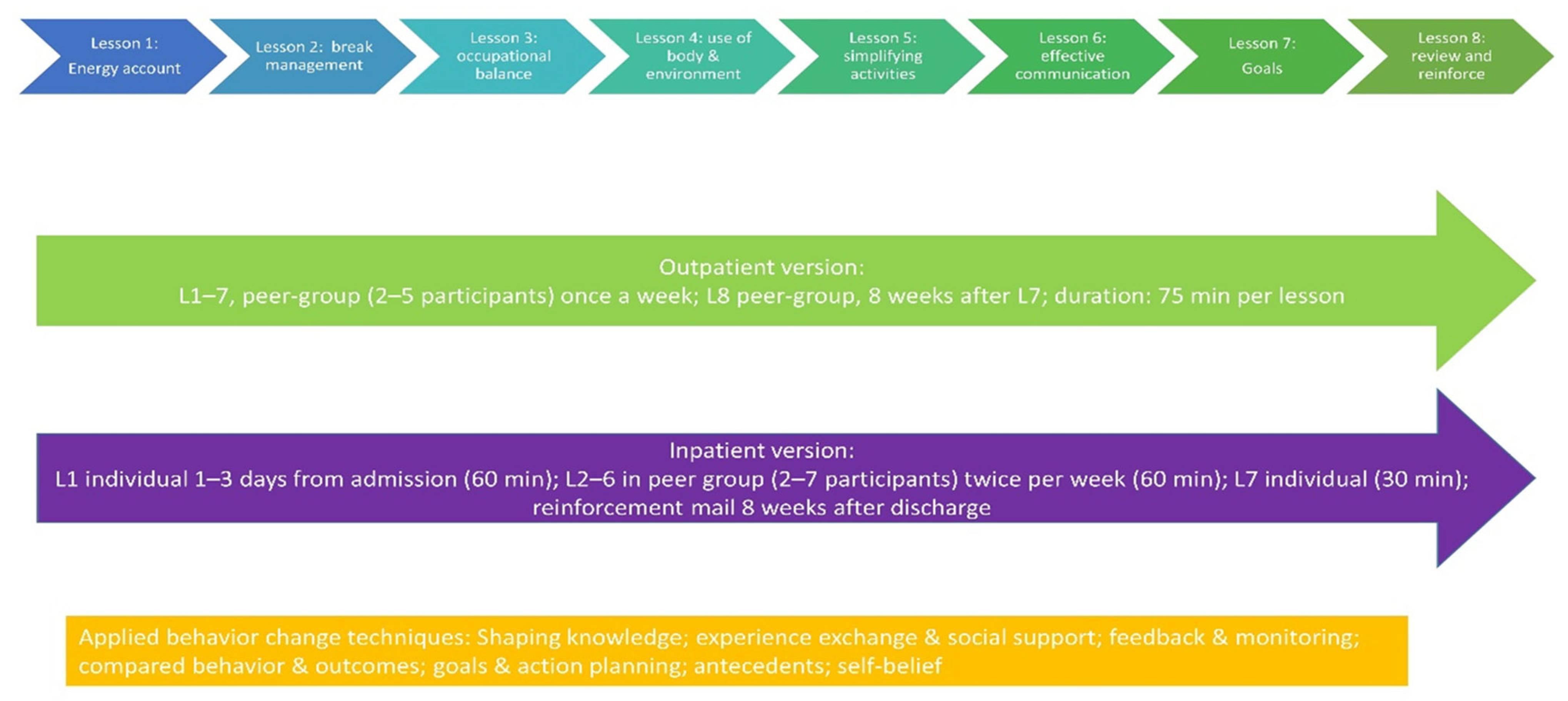 Lesson 1: Energy account

Lesson 2: break management

Lesson 3: occupational balance

Lesson 4: use of body & environment

Lesson 5: simplifying activities

Lesson 6: effective communication

Lesson 7: Goals

Lesson 8: review and reinforce

Outpatient version:
L1–7, peer-group (2–5 participants) once a week; L8 peer-group, 8 weeks after L7; duration: 75 min per lesson

Inpatient version:
L1 individual 1–3 days from admission (60 min); L2–6 in peer group (2–7 participants) twice per week (60 min); L7 individual (30 min); reinforcement mail 8 weeks after discharge

Applied behavior change techniques: Shaping knowledge; experience exchange & social support; feedback & monitoring; compared behavior & outcomes; goals & action planning; antecedents; self-belief